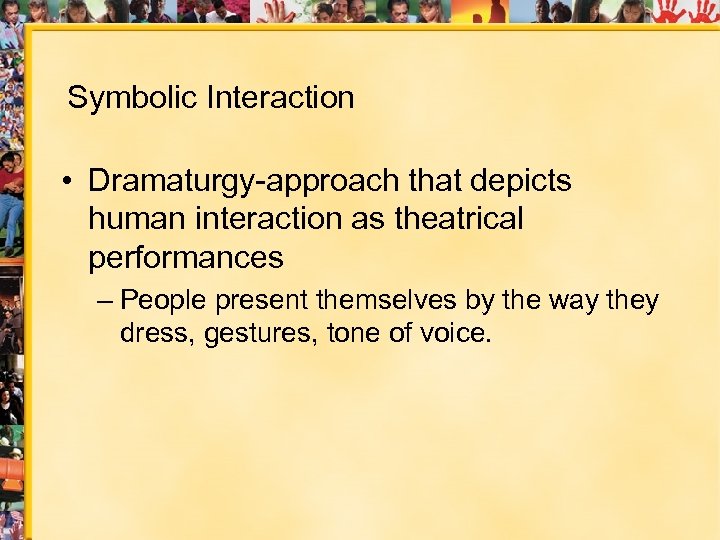 Symbolic Interaction

• Dramaturgy-approach that depicts human interaction as theatrical performances

– People present themselves by the way they dress, gestures, tone of voice.